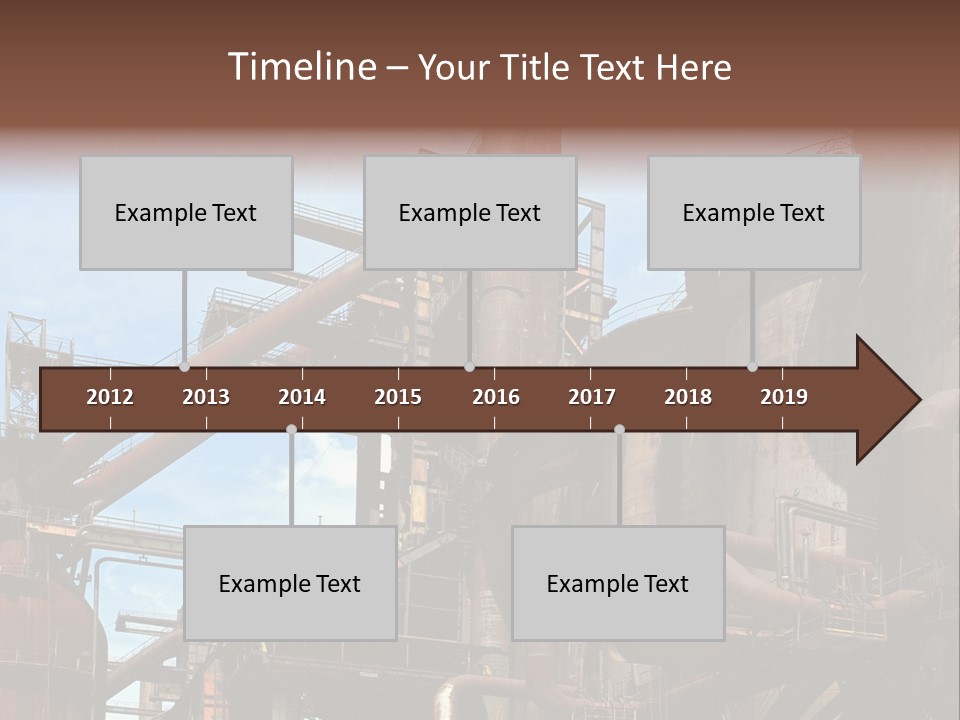 Timeline – Your Title Text Here

Example Text

Example Text

Example Text

2012 2013 2014 2015 2016 2017 2018 2019

Example Text

Example Text